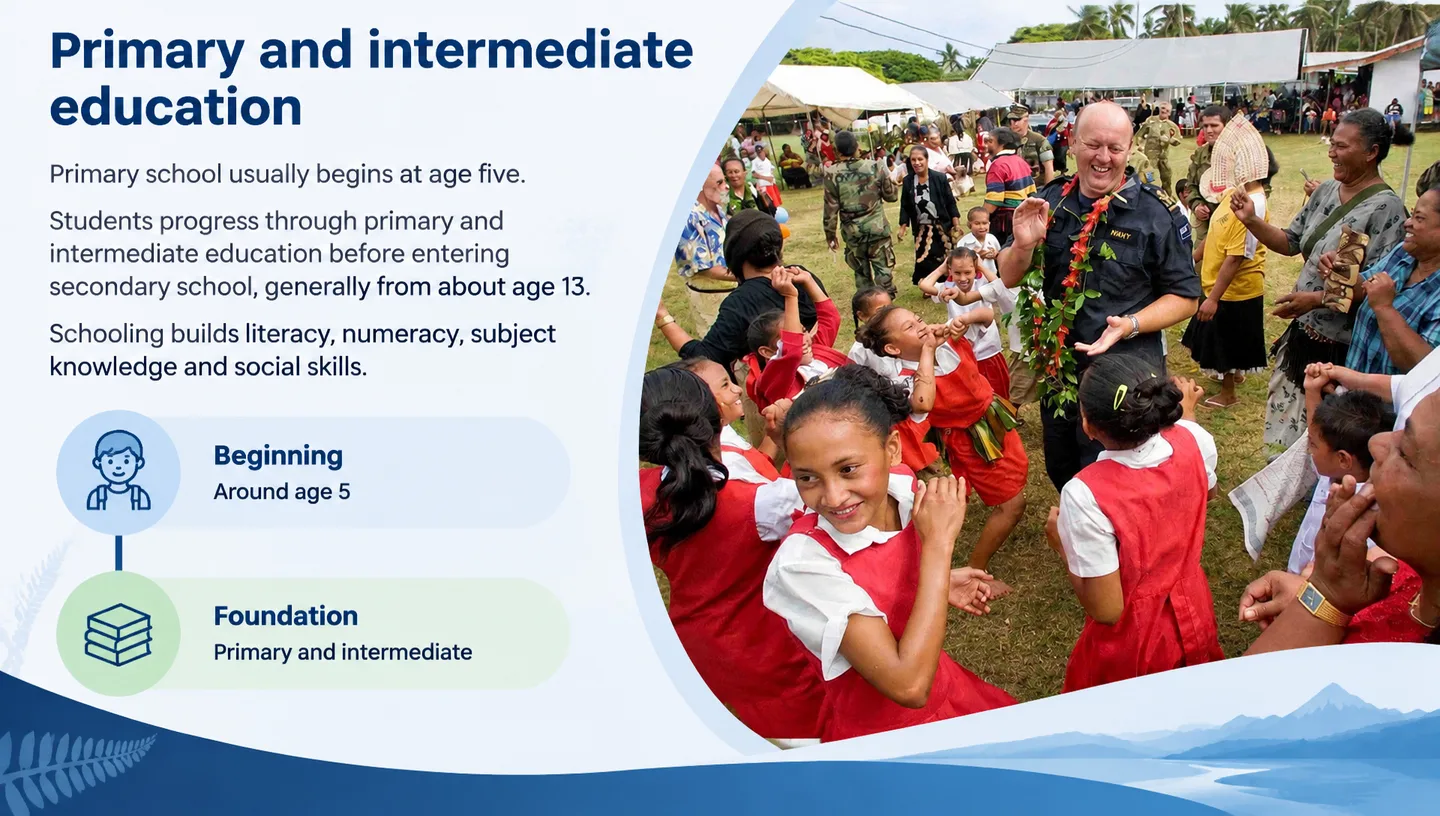 Primary and intermediate education

Primary school usually begins at age five.

Students progress through primary and intermediate education before entering secondary school, generally from about age 13.

Schooling builds literacy, numeracy, subject knowledge and social skills.

Beginning
Around age 5

Foundation
Primary and intermediate